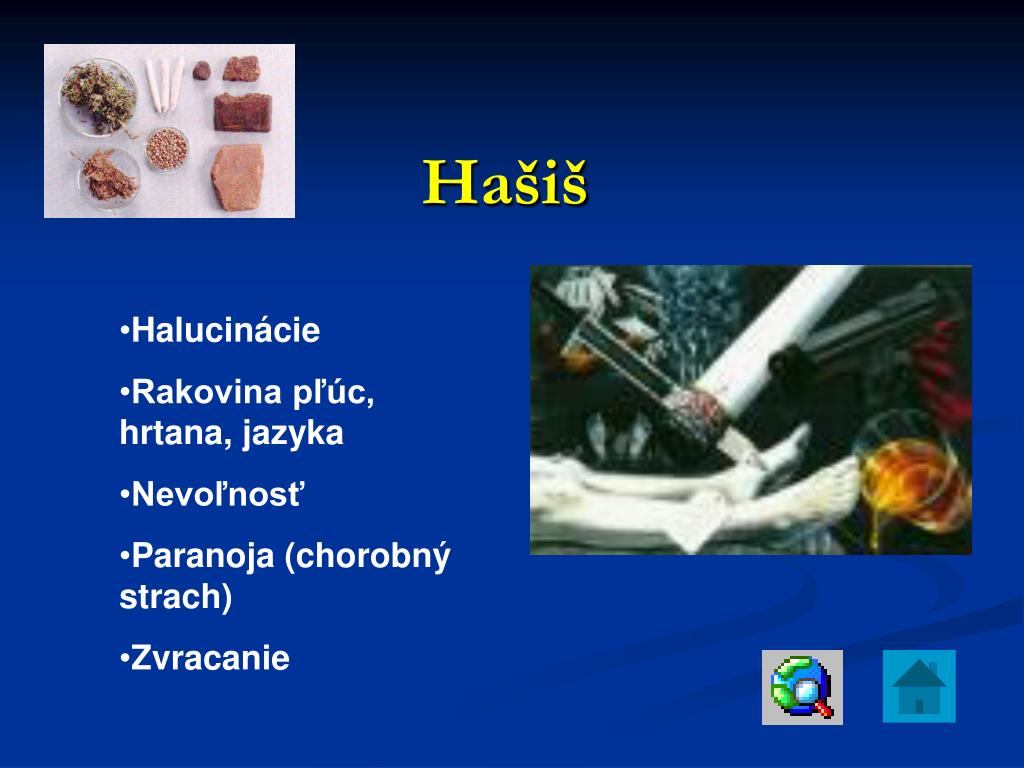 Hašiš

•Halucinácie

•Rakovina pľúc, hrtana, jazyka

•Nevoľnosť

•Paranoja (chorobný strach)

•Zvracanie